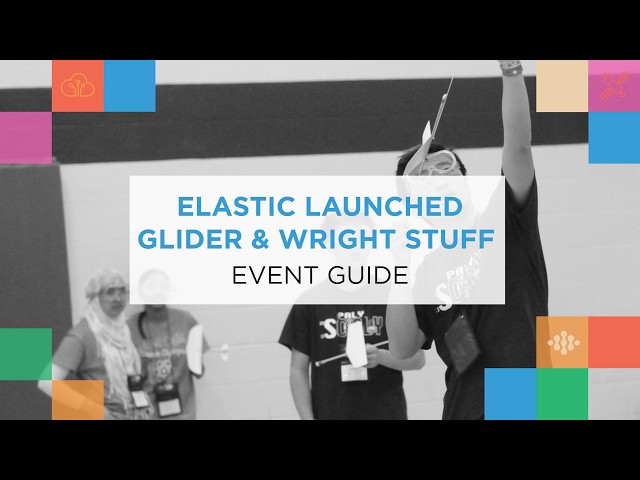 ELASTIC LAUNCHED GLIDER & WRIGHT STUFF
EVENT GUIDE